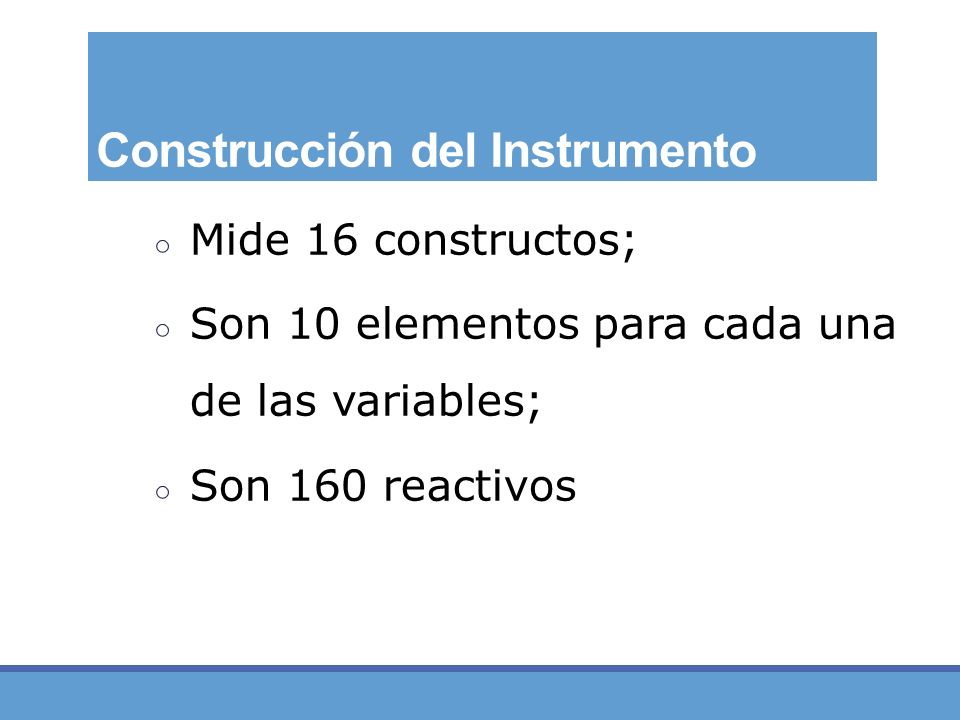 Construcción del Instrumento

○ Mide 16 constructos;

○ Son 10 elementos para cada una de las variables;

○ Son 160 reactivos